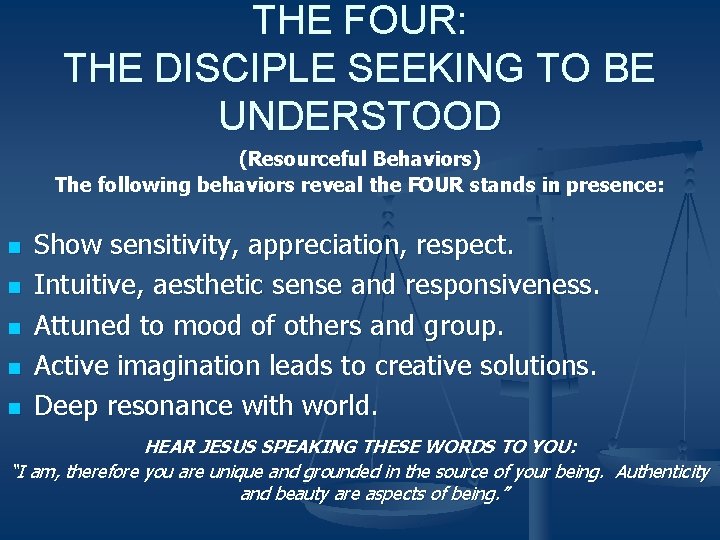 THE FOUR:
THE DISCIPLE SEEKING TO BE UNDERSTOOD

(Resourceful Behaviors)
The following behaviors reveal the FOUR stands in presence:

- Show sensitivity, appreciation, respect.
- Intuitive, aesthetic sense and responsiveness.
- Attuned to mood of others and group.
- Active imagination leads to creative solutions.
- Deep resonance with world.

HEAR JESUS SPEAKING THESE WORDS TO YOU:
"I am, therefore you are unique and grounded in the source of your being. Authenticity and beauty are aspects of being."